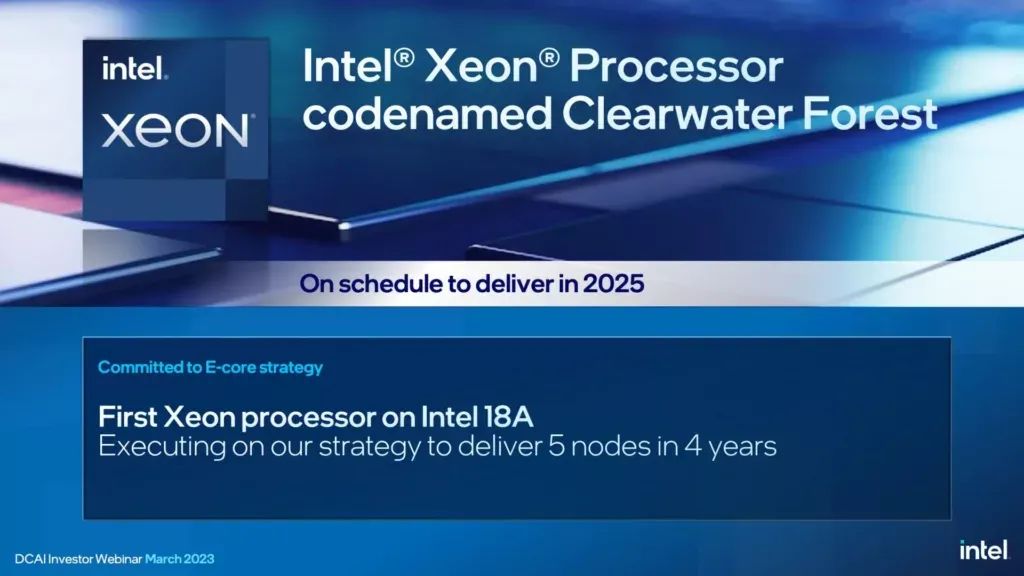 intel.
XEON

Intel® Xeon® Processor codenamed Clearwater Forest

On schedule to deliver in 2025

Committed to E-core strategy

First Xeon processor on Intel 18A
Executing on our strategy to deliver 5 nodes in 4 years

DCAI Investor Webinar March 2023

intel.